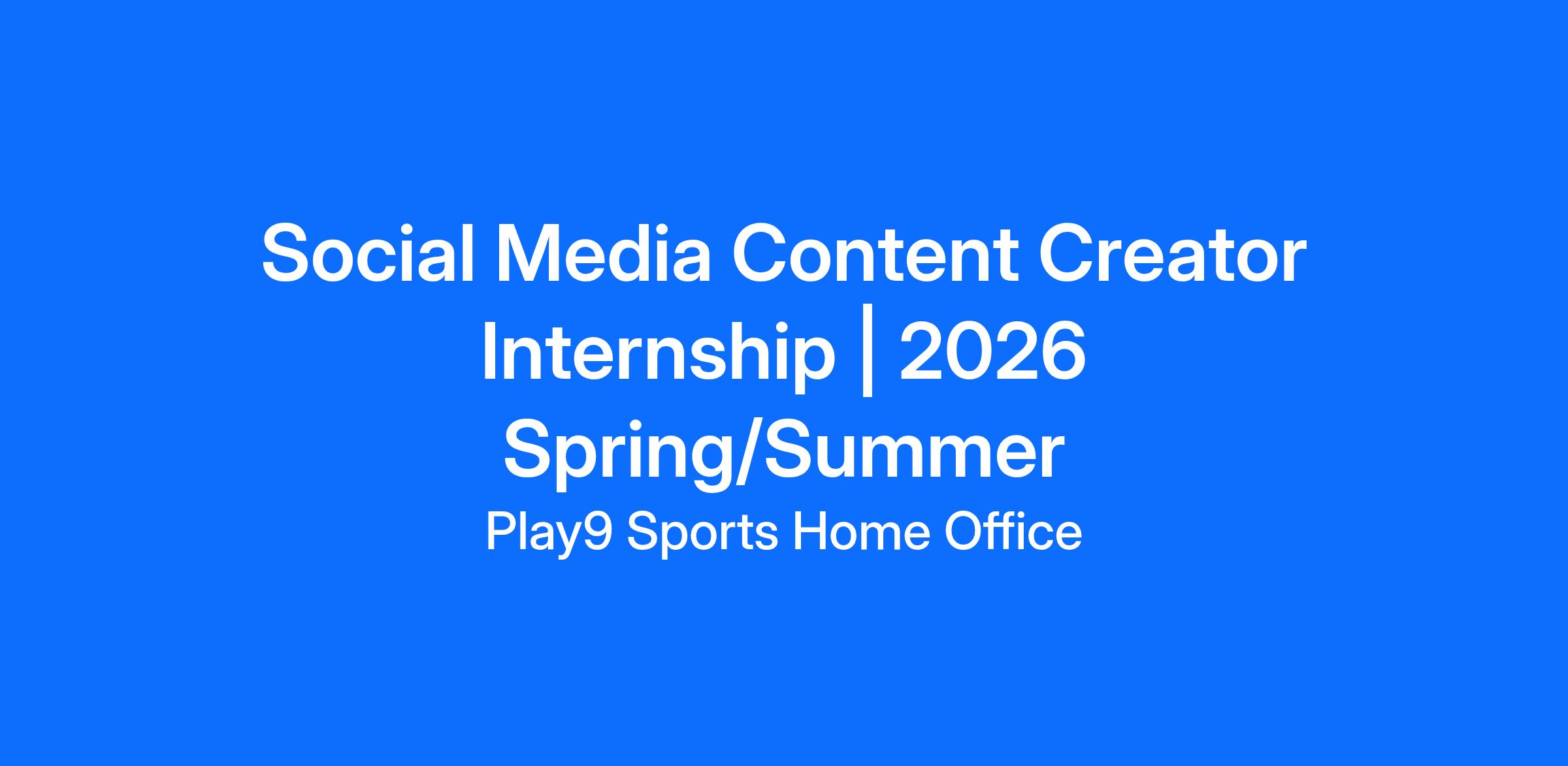 Social Media Content Creator Internship | 2026 Spring/Summer

Play9 Sports Home Office